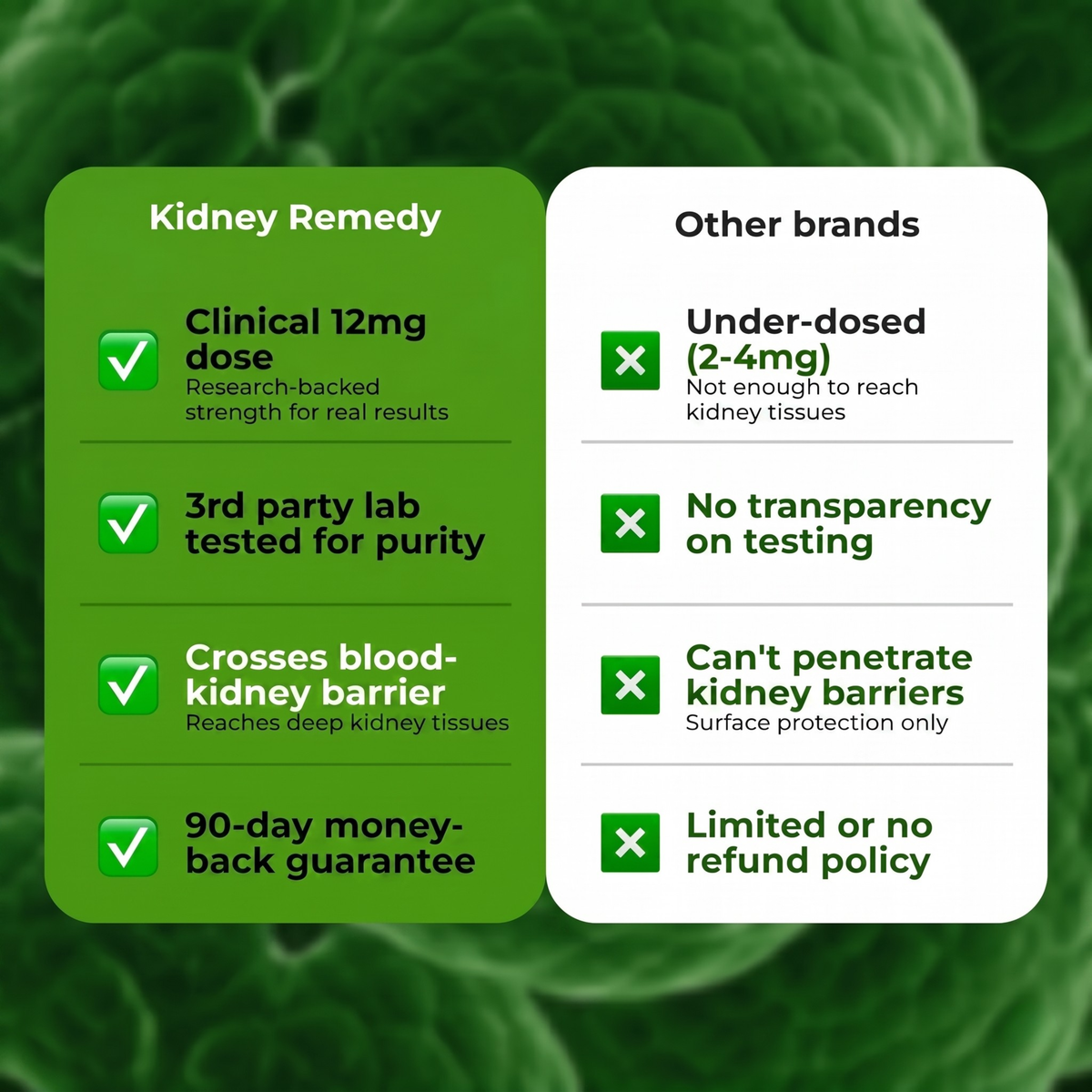 Kidney Remedy

Clinical 12mg dose
Research-backed strength for real results

3rd party lab tested for purity

Crosses blood-kidney barrier
Reaches deep kidney tissues

90-day money-back guarantee

Other brands

Under-dosed (2-4mg)
Not enough to reach kidney tissues

No transparency on testing

Can't penetrate kidney barriers
Surface protection only

Limited or no refund policy